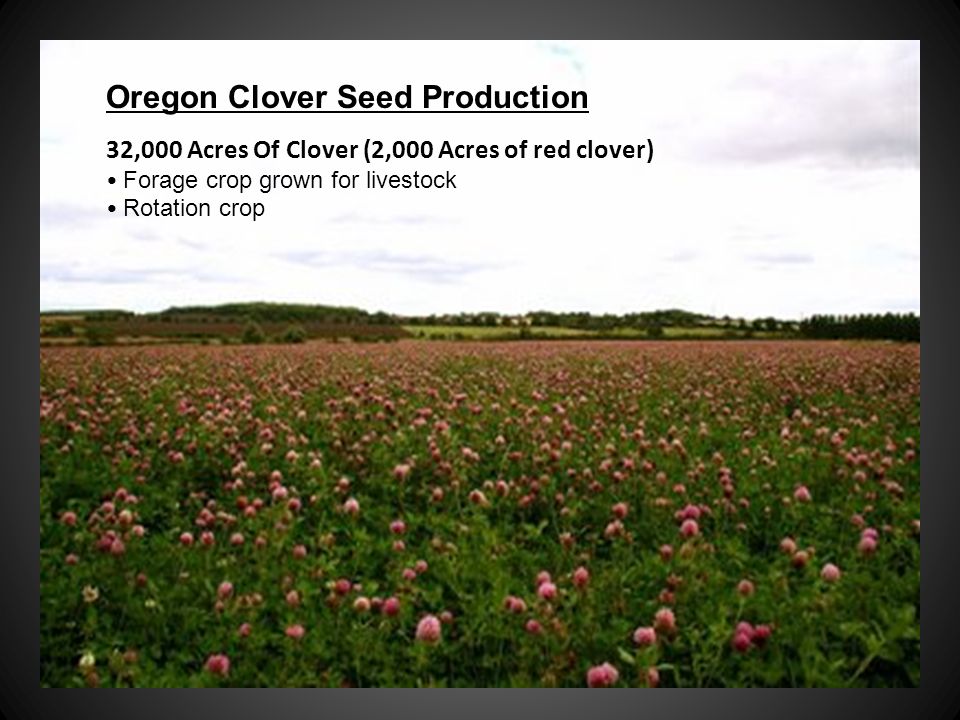 Oregon Clover Seed Production

32,000 Acres Of Clover (2,000 Acres of red clover)
• Forage crop grown for livestock
• Rotation crop